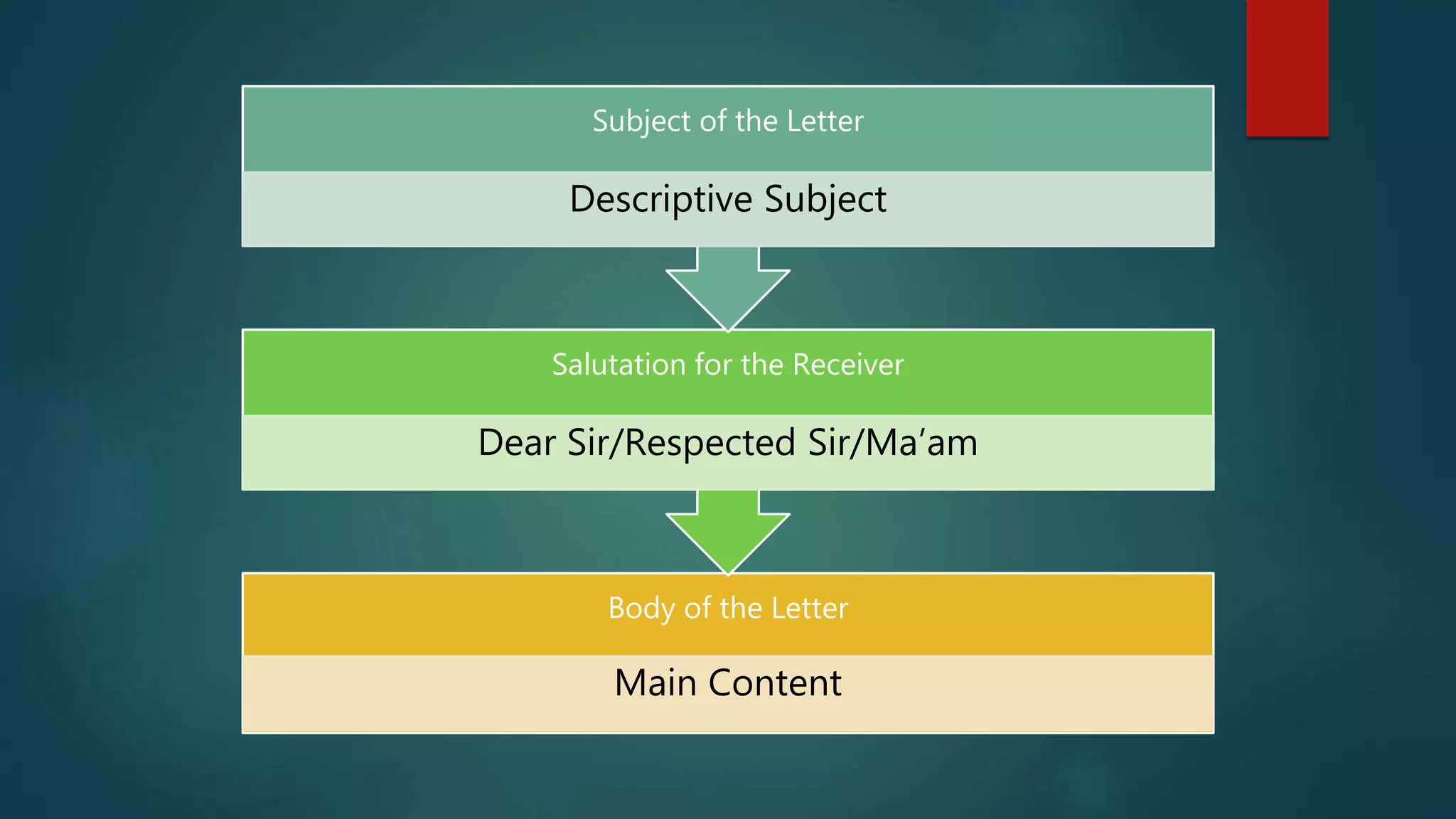 Subject of the Letter

Descriptive Subject

Salutation for the Receiver

Dear Sir/Respected Sir/Ma’am

Body of the Letter

Main Content